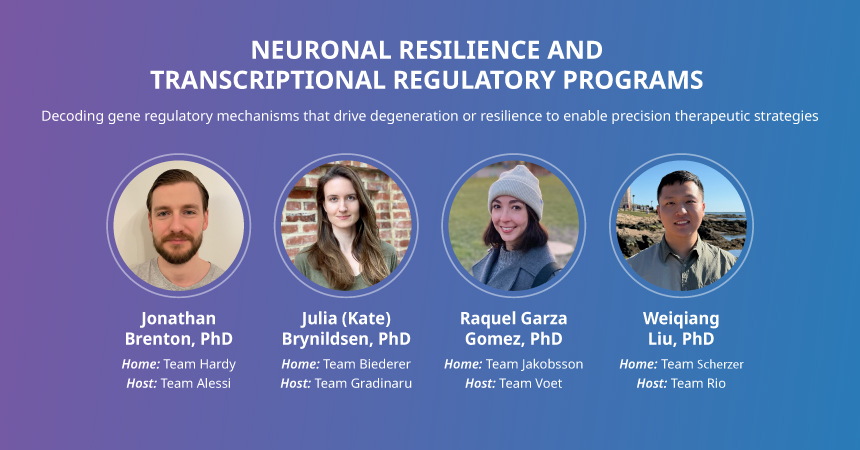 NEURONAL RESILIENCE AND TRANSCRIPTIONAL REGULATORY PROGRAMS

Decoding gene regulatory mechanisms that drive degeneration or resilience to enable precision therapeutic strategies

Jonathan Brenton, PhD
Home: Team Hardy
Host: Team Alessi

Julia (Kate) Brynildsen, PhD
Home: Team Biederer
Host: Team Gradinaru

Raquel Garza Gomez, PhD
Home: Team Jakobsson
Host: Team Voet

Weiqiang Liu, PhD
Home: Team Scherzer
Host: Team Rio